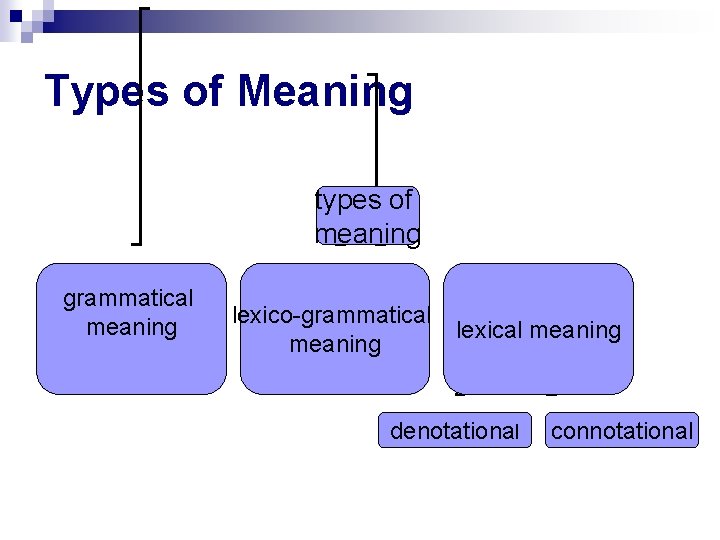 Types of Meaning

types of meaning

grammatical meaning

lexico-grammatical meaning

lexical meaning

denotational

connotational